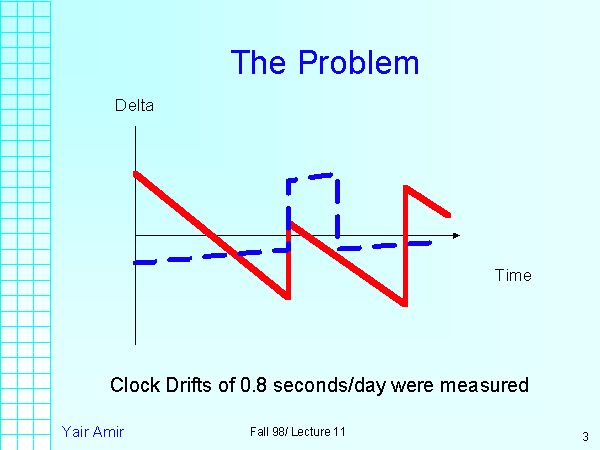 The Problem

Delta

Time

Clock Drifts of 0.8 seconds/day were measured

Yair Amir

Fall 98/ Lecture 11

3